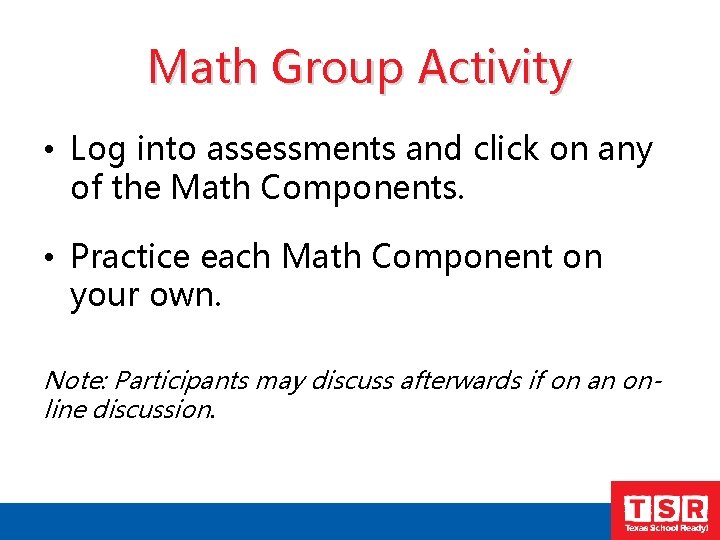 Math Group Activity

• Log into assessments and click on any of the Math Components.

• Practice each Math Component on your own.

Note: Participants may discuss afterwards if on an on-line discussion.

TSR
Texas School Ready!